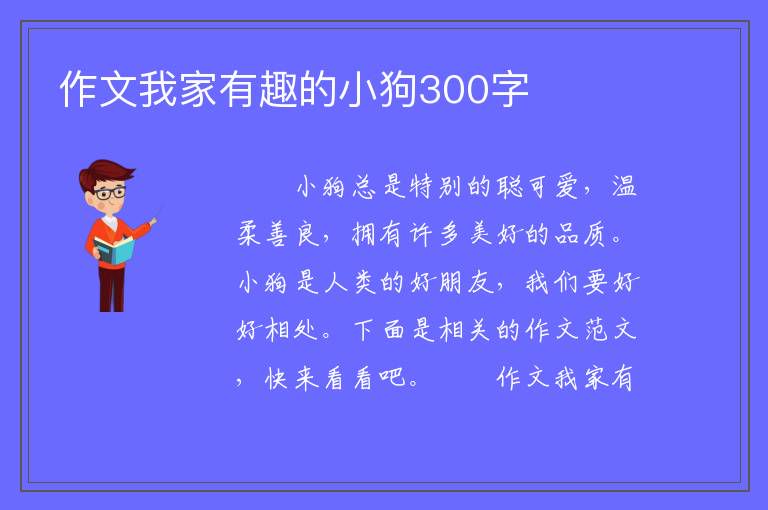 作文我家有趣的小狗300字

小狗总是特别的聪可爱，温柔善良，拥有许多美好的品质。小狗是人类的好朋友，我们要好好相处。下面是相关的作文范文，快来看看吧。　　作文我家有